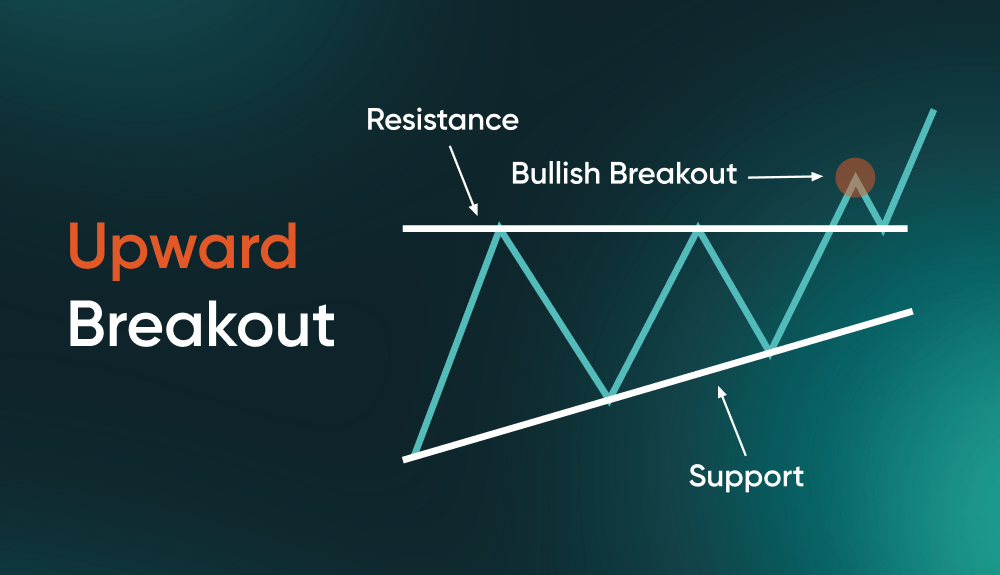 Upward
Breakout

Resistance

Bullish Breakout

Support